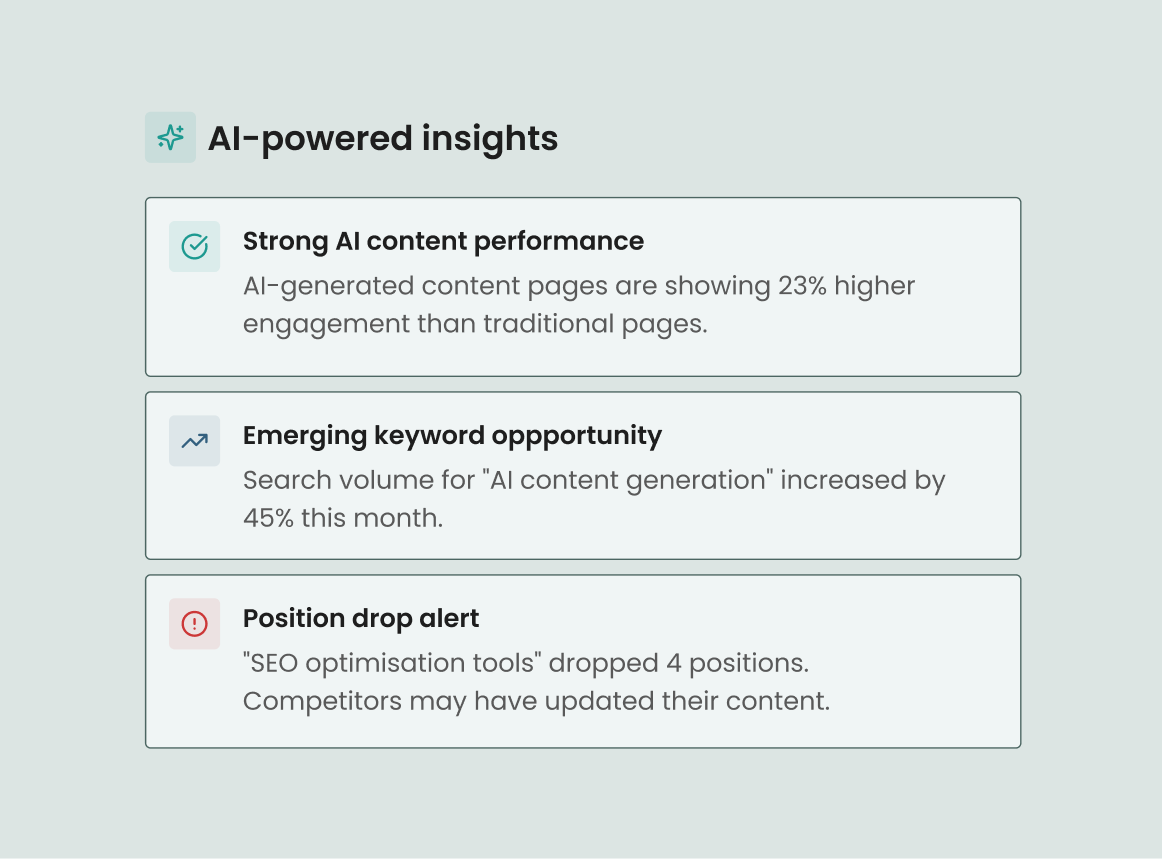 AI-powered insights

Strong AI content performance
AI-generated content pages are showing 23% higher engagement than traditional pages.

Emerging keyword oppportunity
Search volume for "AI content generation" increased by 45% this month.

Position drop alert
"SEO optimisation tools" dropped 4 positions. Competitors may have updated their content.